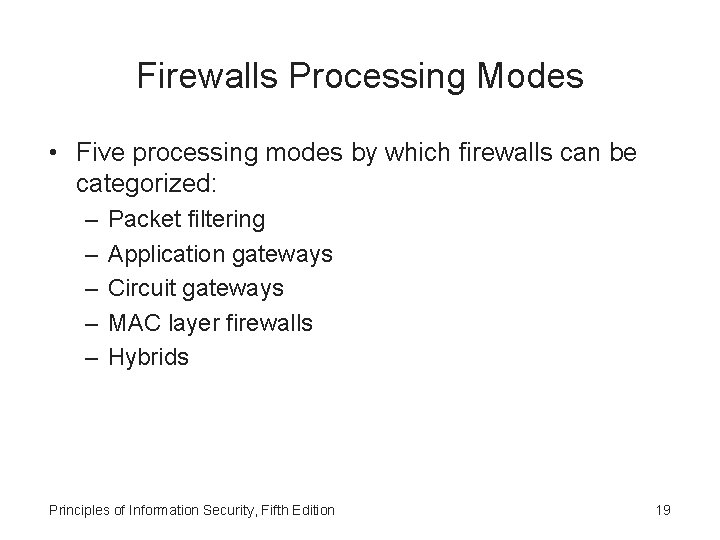 Firewalls Processing Modes

• Five processing modes by which firewalls can be categorized:
– Packet filtering
– Application gateways
– Circuit gateways
– MAC layer firewalls
– Hybrids

Principles of Information Security, Fifth Edition

19